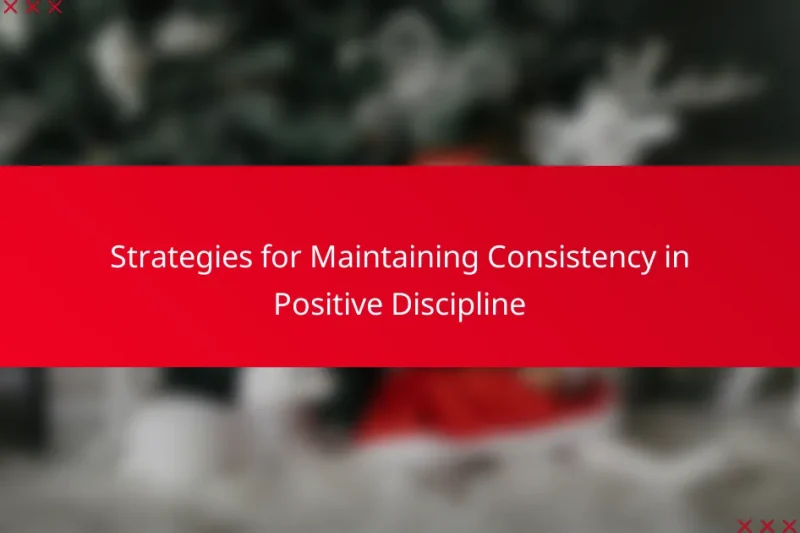 Strategies for Maintaining Consistency in Positive Discipline